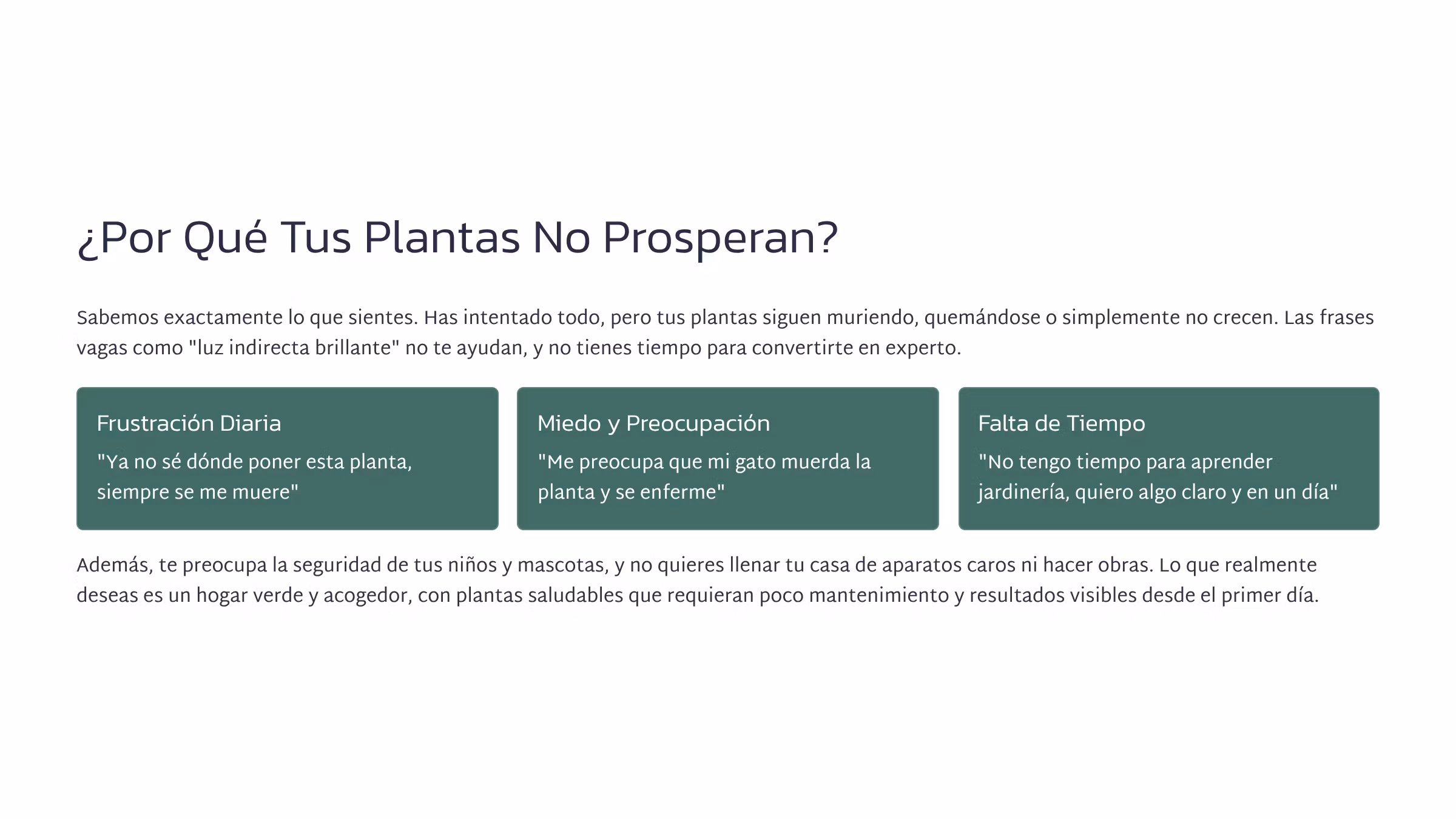 ¿Por Qué Tus Plantas No Prosperan?

Sabemos exactamente lo que sientes. Has intentado todo, pero tus plantas siguen muriendo, quemándose o simplemente no crecen. Las frases vagas como "luz indirecta brillante" no te ayudan, y no tienes tiempo para convertirte en experto.

Frustración Diaria

"Ya no sé dónde poner esta planta, siempre se me muere"

Miedo y Preocupación

"Me preocupa que mi gato muerda la planta y se enferme"

Falta de Tiempo

"No tengo tiempo para aprender jardinería, quiero algo claro y en un día"

Además, te preocupa la seguridad de tus niños y mascotas, y no quieres llenar tu casa de aparatos caros ni hacer obras. Lo que realmente deseas es un hogar verde y acogedor, con plantas saludables que requieran poco mantenimiento y resultados visibles desde el primer día.